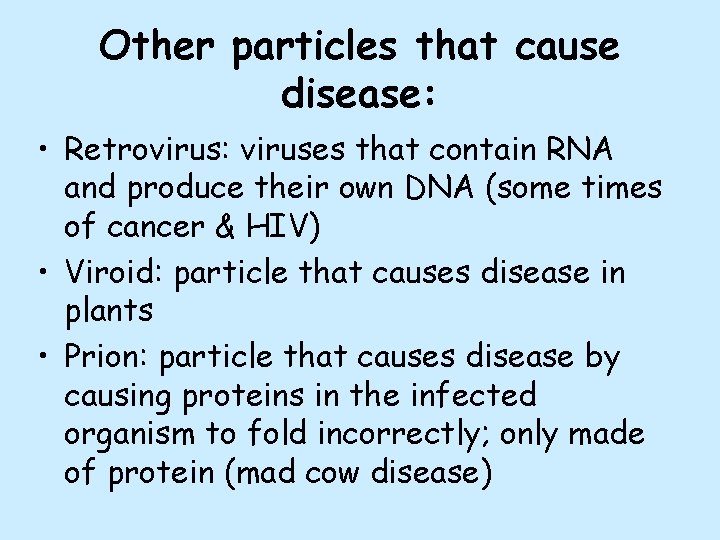 Other particles that cause disease:

• Retrovirus: viruses that contain RNA and produce their own DNA (some times of cancer & HIV)

• Viroid: particle that causes disease in plants

• Prion: particle that causes disease by causing proteins in the infected organism to fold incorrectly; only made of protein (mad cow disease)